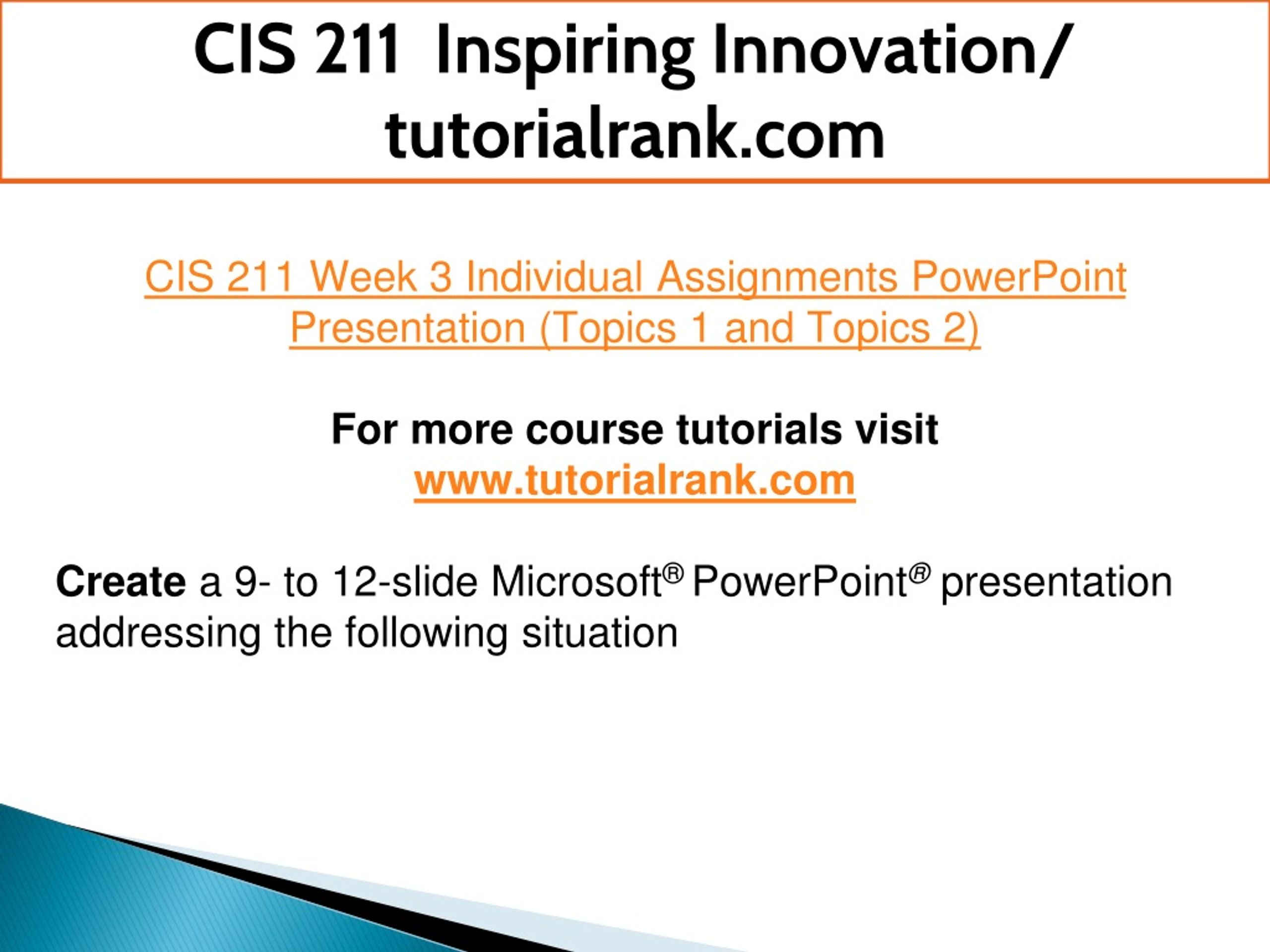 CIS 211 Inspiring Innovation/ tutorialrank.com

CIS 211 Week 3 Individual Assignments PowerPoint Presentation (Topics 1 and Topics 2)

For more course tutorials visit
www.tutorialrank.com

Create a 9- to 12-slide Microsoft® PowerPoint® presentation addressing the following situation